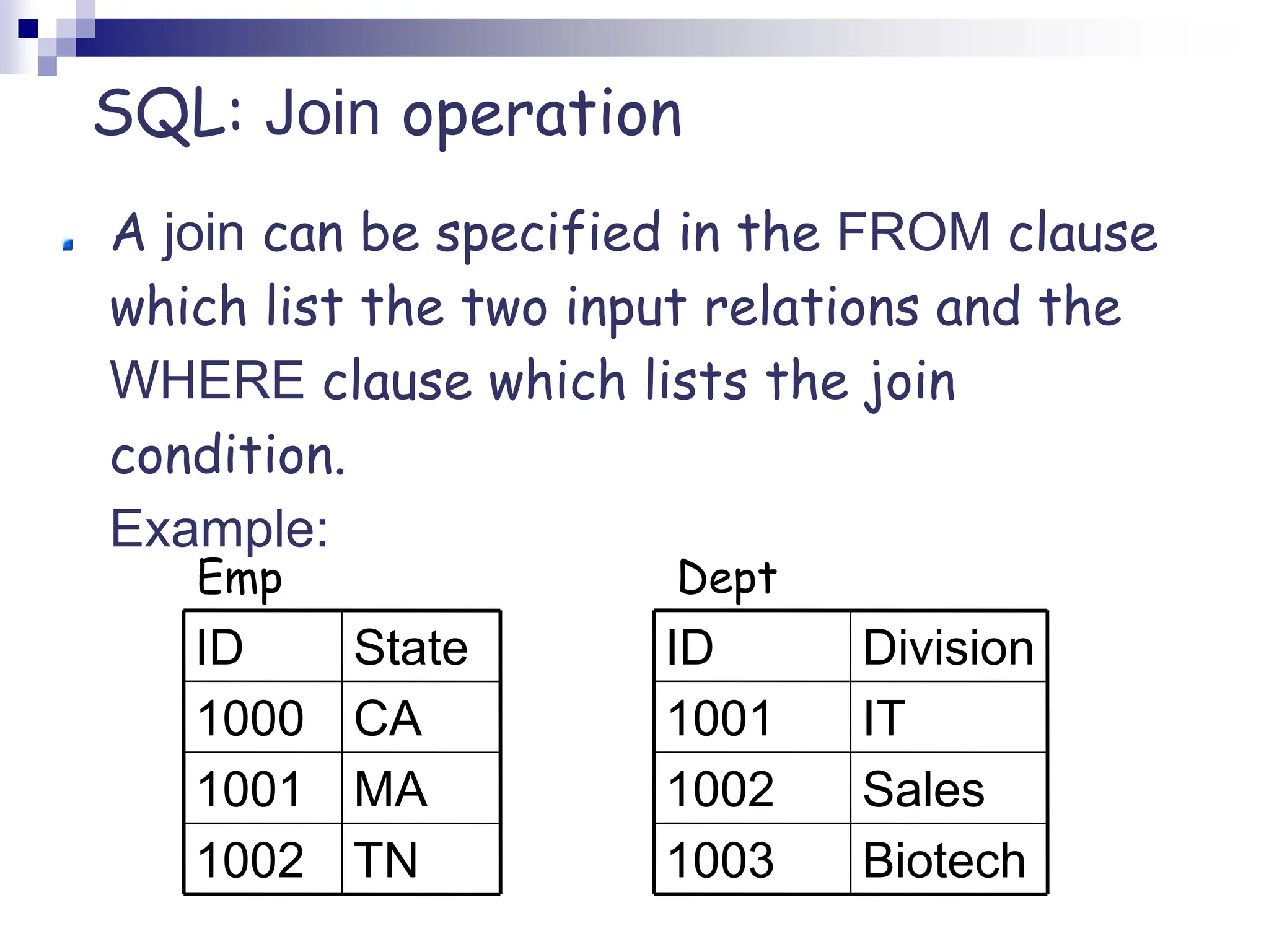 SQL: Join operation

A join can be specified in the FROM clause which list the two input relations and the WHERE clause which lists the join condition.

Example:

Emp

| ID | State |
|---|---|
| 1000 | CA |
| 1001 | MA |
| 1002 | TN |

Dept

| ID | Division |
|---|---|
| 1001 | IT |
| 1002 | Sales |
| 1003 | Biotech |